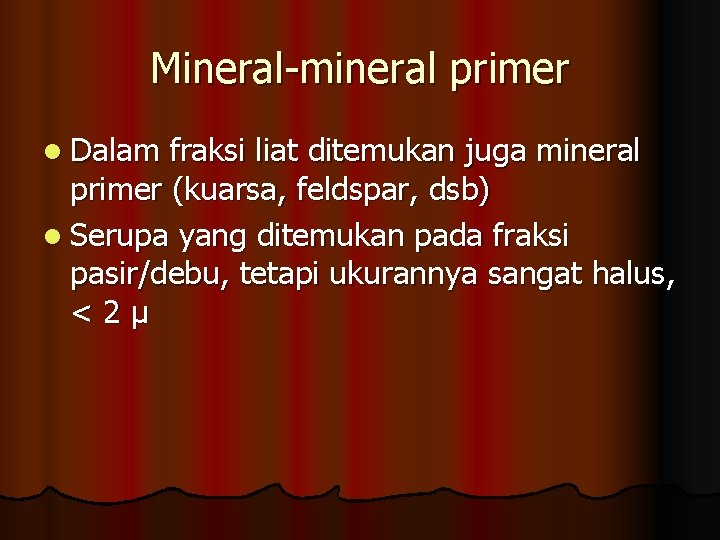 Mineral-mineral primer

- Dalam fraksi liat ditemukan juga mineral primer (kuarsa, feldspar, dsb)
- Serupa yang ditemukan pada fraksi pasir/debu, tetapi ukurannya sangat halus, < 2 μ